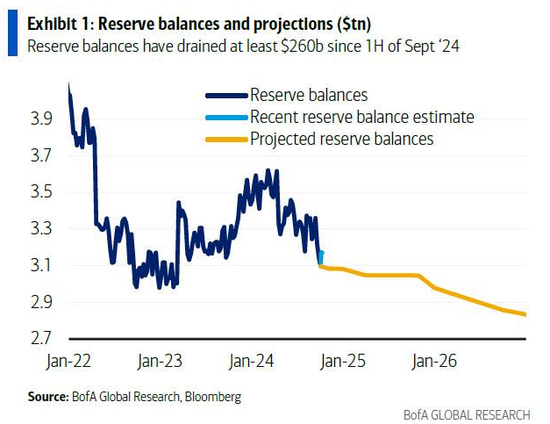 Exhibit 1: Reserve balances and projections ($tn)
Reserve balances have drained at least $260b since 1H of Sept '24

Reserve balances
Recent reserve balance estimate
Projected reserve balances

3.9
3.7
3.5
3.3
3.1
2.9
2.7

Jan-22
Jan-23
Jan-24
Jan-25
Jan-26

Source: BofA Global Research, Bloomberg

BofA GLOBAL RESEARCH